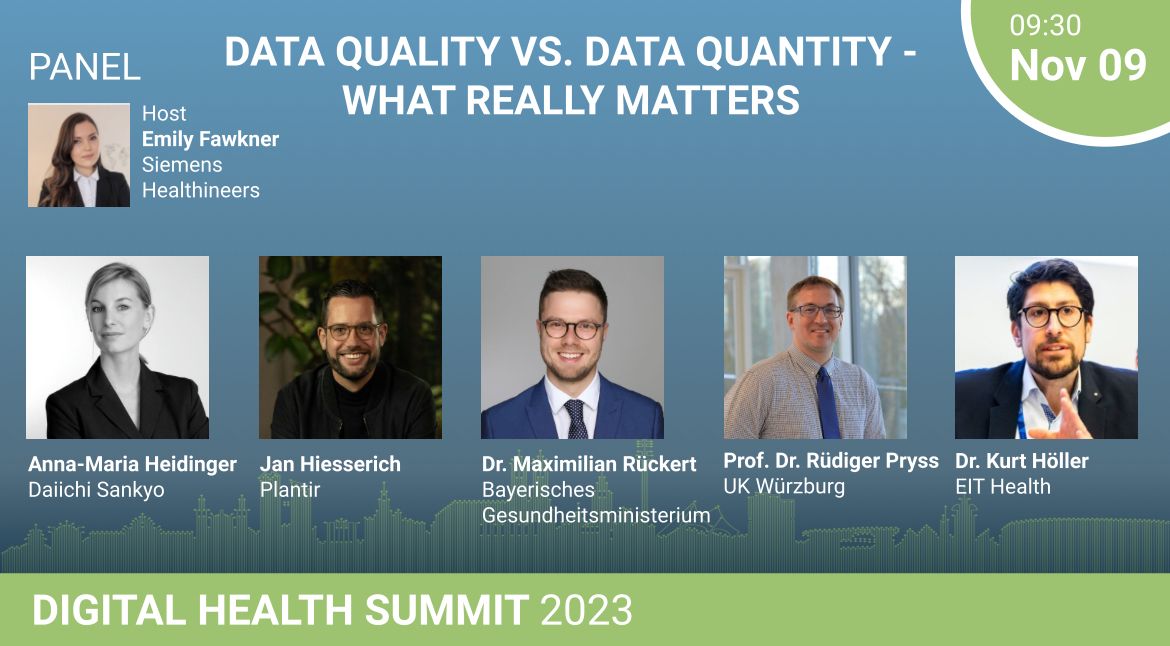 PANEL

DATA QUALITY VS. DATA QUANTITY - WHAT REALLY MATTERS

09:30
Nov 09

Host
Emily Fawkner
Siemens Healthineers

Anna-Maria Heidinger
Daiichi Sankyo

Jan Hiesserich
Plantir

Dr. Maximilian Rückert
Bayerisches Gesundheitsministerium

Prof. Dr. Rüdiger Pryss
UK Würzburg

Dr. Kurt Höller
EIT Health

DIGITAL HEALTH SUMMIT 2023